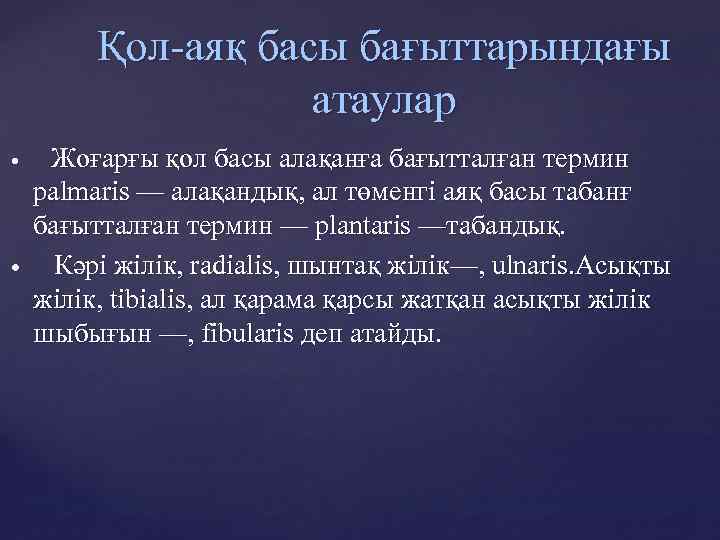 Қол-аяқ басы бағыттарындағы атаулар

• Жоғарғы қол басы алақанға бағытталған термин palmaris — алақандық, ал төменгі аяқ басы табанғ бағытталған термин — plantaris —табандық.

• Кәрі жілік, radialis, шынтақ жілік—, ulnaris.Асықты жілік, tibialis, ал қарама қарсы жатқан асықты жілік шыбығын —, fibularis деп атайды.